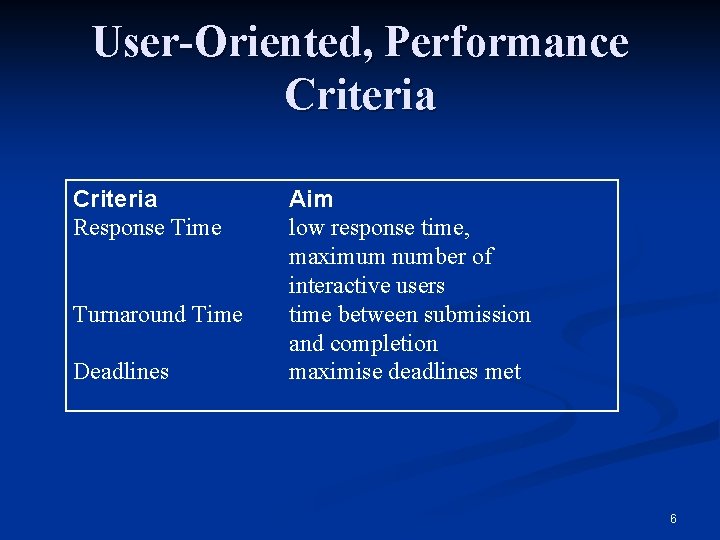 User-Oriented, Performance Criteria

| Criteria | Aim |
|---|---|
| Response Time | low response time, maximum number of interactive users |
| Turnaround Time | time between submission and completion |
| Deadlines | maximise deadlines met |

6